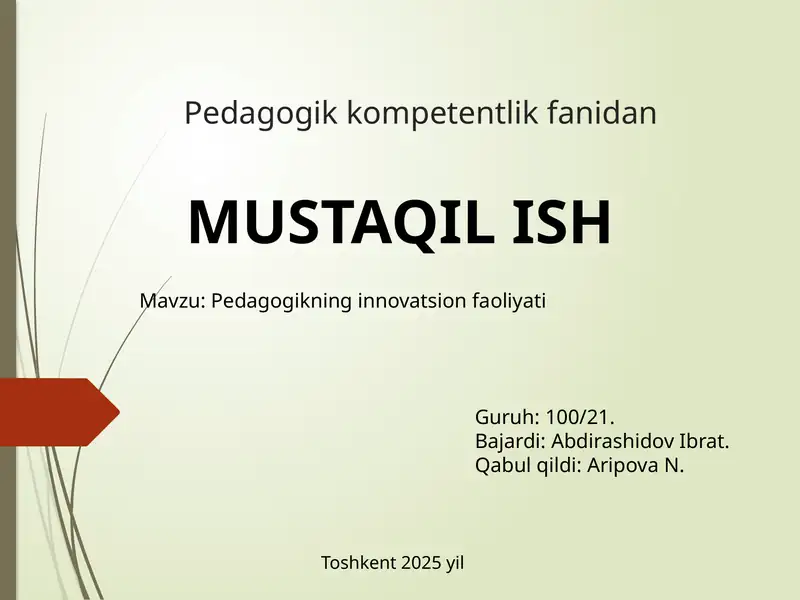 Pedagogik kompetentlik fanidan

MUSTAQIL ISH

Mavzu: Pedagogikning innovatsion faoliyati

Guruh: 100/21.
Bajardi: Abdirashidov Ibrat.
Qabul qildi: Aripova N.

Toshkent 2025 yil